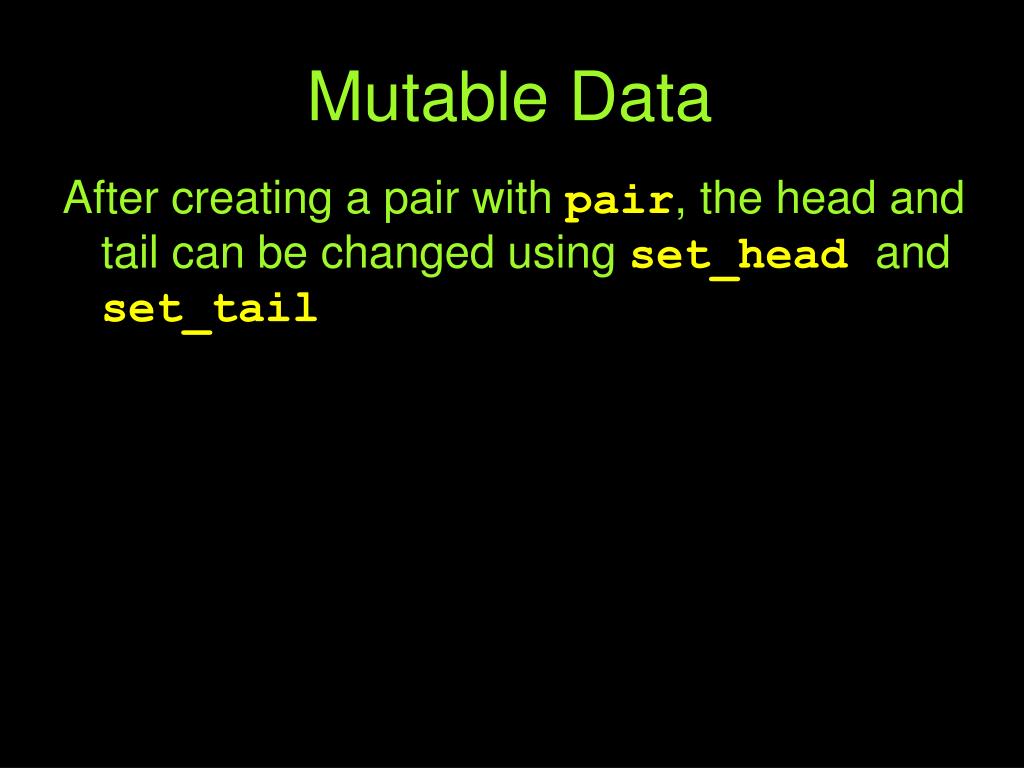 Mutable Data

After creating a pair with pair, the head and tail can be changed using set_head and set_tail